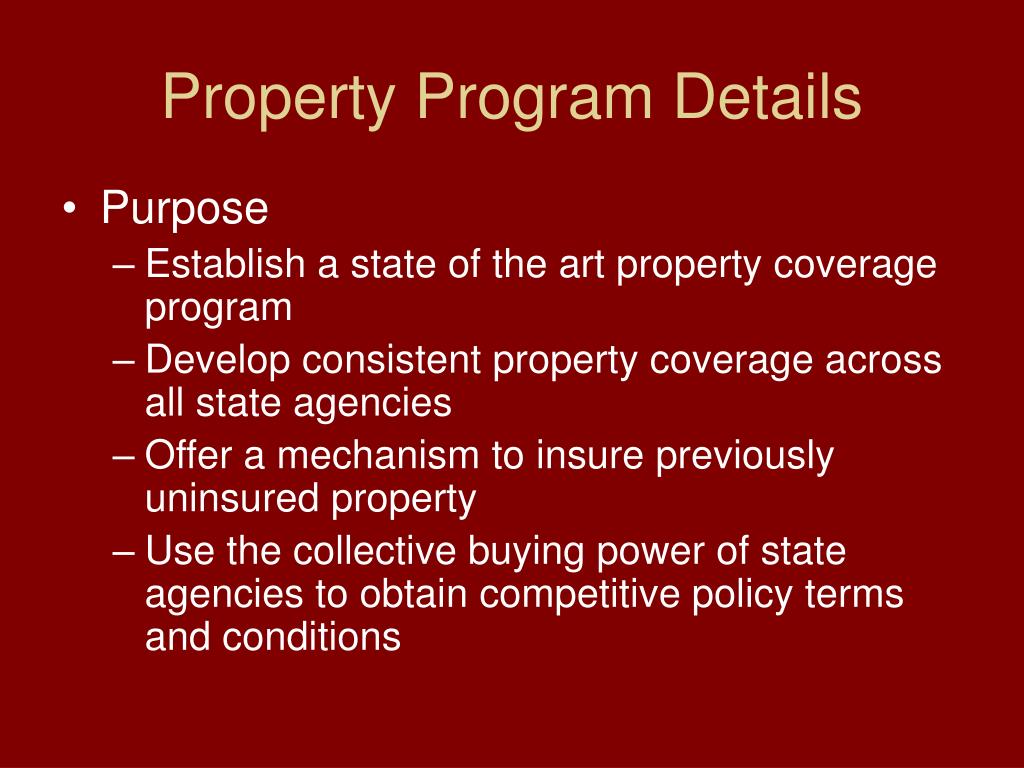 Property Program Details

• Purpose
– Establish a state of the art property coverage program
– Develop consistent property coverage across all state agencies
– Offer a mechanism to insure previously uninsured property
– Use the collective buying power of state agencies to obtain competitive policy terms and conditions